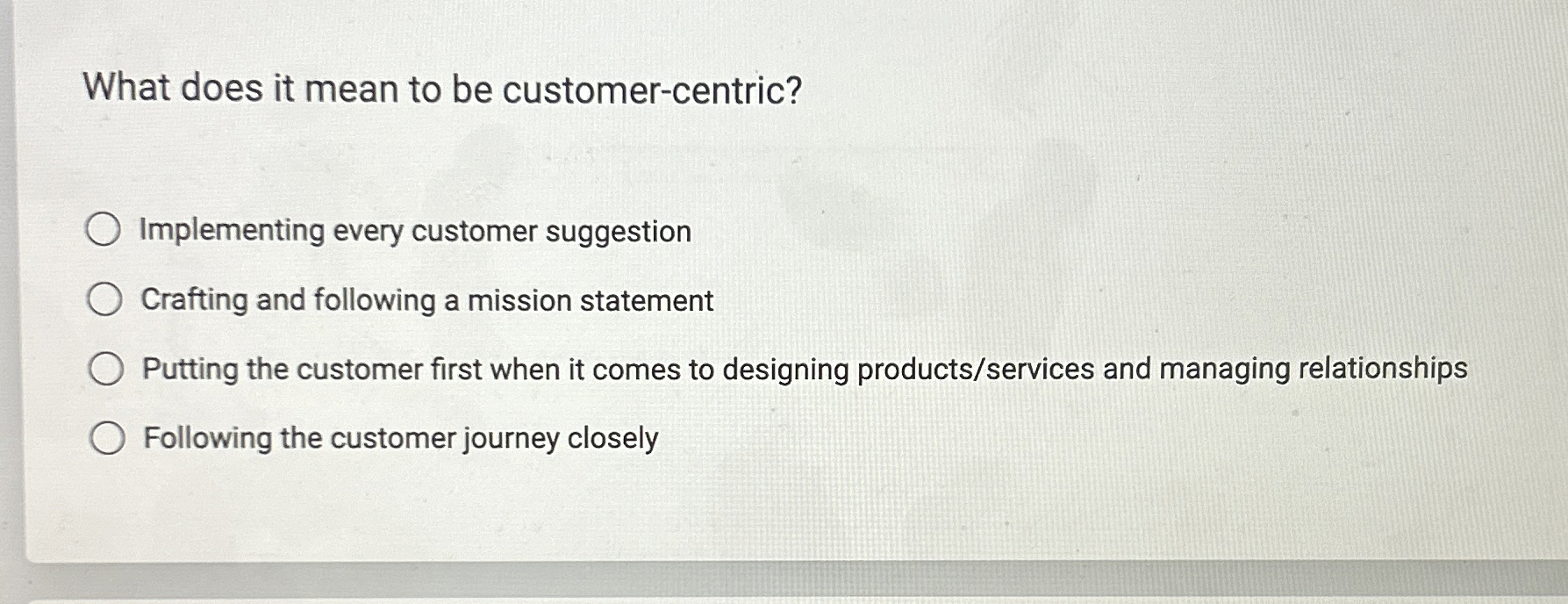 What does it mean to be customer-centric?

Implementing every customer suggestion

Crafting and following a mission statement

Putting the customer first when it comes to designing products/services and managing relationships

Following the customer journey closely